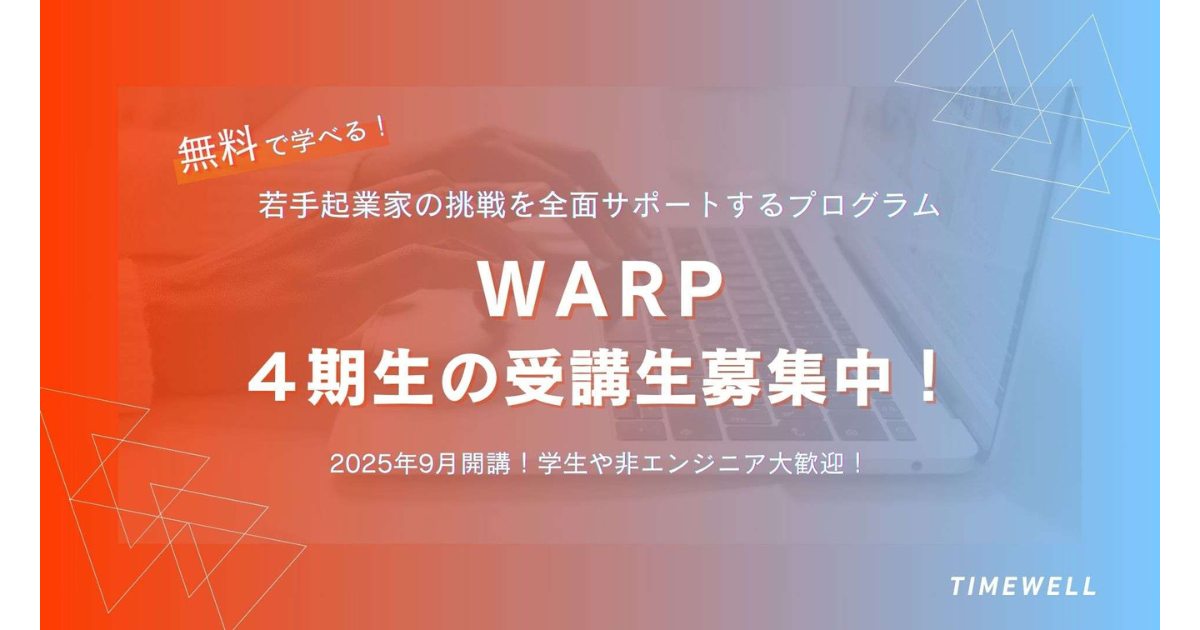 無料で学べる！

若手起業家の挑戦を全面サポートするプログラム

WARP
４期生の受講生募集中！

2025年9月開講！学生や非エンジニア大歓迎！

TIMEWELL